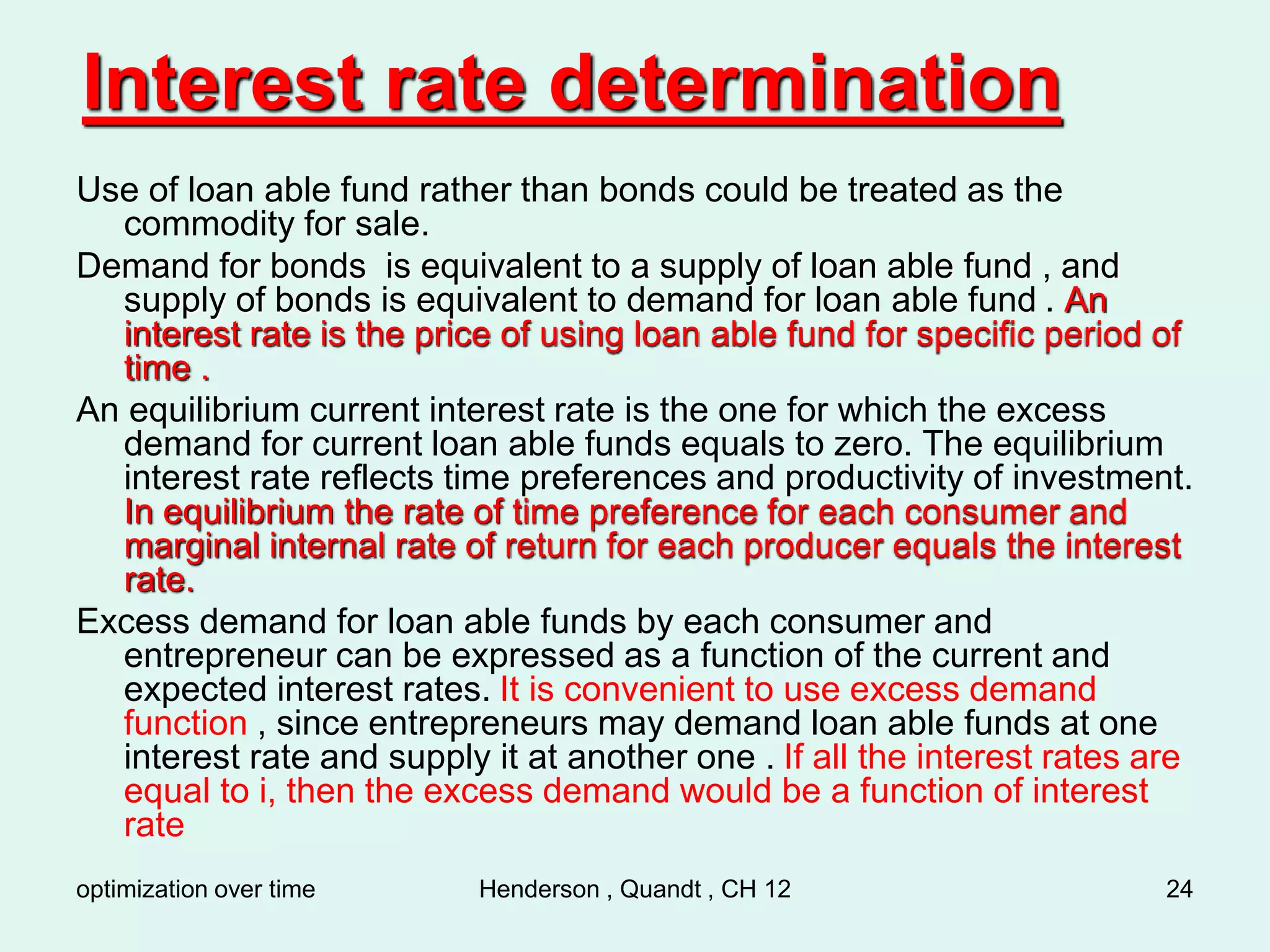 Interest rate determination

Use of loan able fund rather than bonds could be treated as the commodity for sale.

Demand for bonds is equivalent to a supply of loan able fund , and supply of bonds is equivalent to demand for loan able fund . An interest rate is the price of using loan able fund for specific period of time .

An equilibrium current interest rate is the one for which the excess demand for current loan able funds equals to zero. The equilibrium interest rate reflects time preferences and productivity of investment. In equilibrium the rate of time preference for each consumer and marginal internal rate of return for each producer equals the interest rate.

Excess demand for loan able funds by each consumer and entrepreneur can be expressed as a function of the current and expected interest rates. It is convenient to use excess demand function , since entrepreneurs may demand loan able funds at one interest rate and supply it at another one . If all the interest rates are equal to i, then the excess demand would be a function of interest rate

optimization over time

Henderson , Quandt , CH 12

24